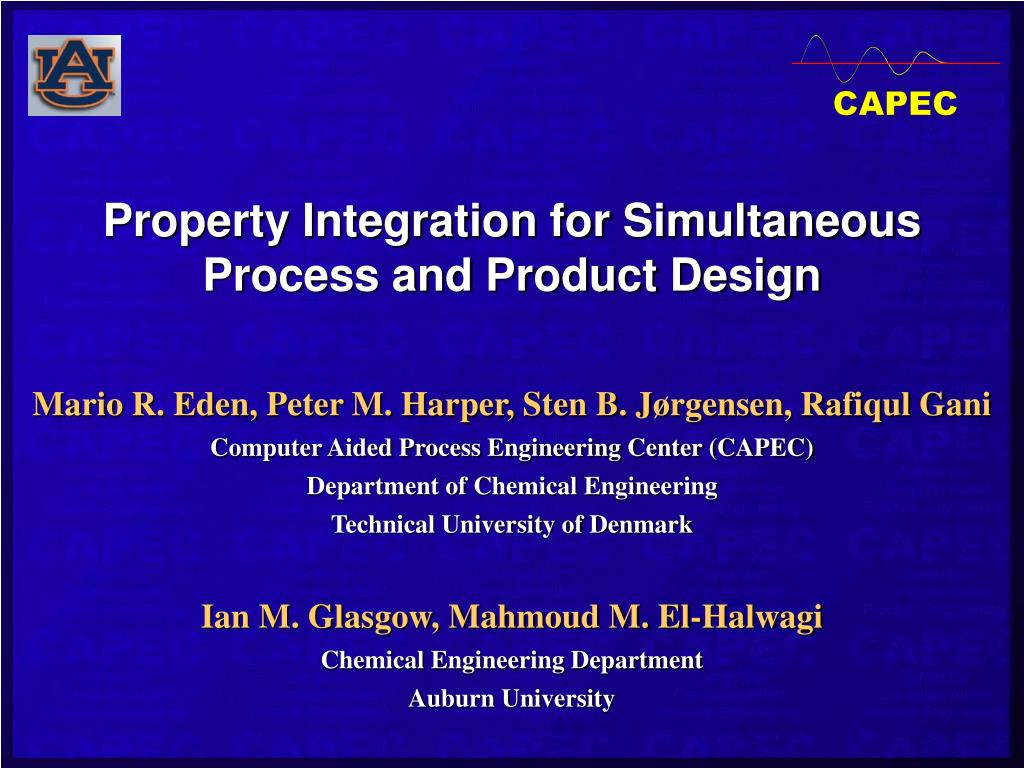 AU

CAPEC

Property Integration for Simultaneous Process and Product Design

Mario R. Eden, Peter M. Harper, Sten B. Jørgensen, Rafiqul Gani

Computer Aided Process Engineering Center (CAPEC)

Department of Chemical Engineering

Technical University of Denmark

Ian M. Glasgow, Mahmoud M. El-Halwagi

Chemical Engineering Department

Auburn University